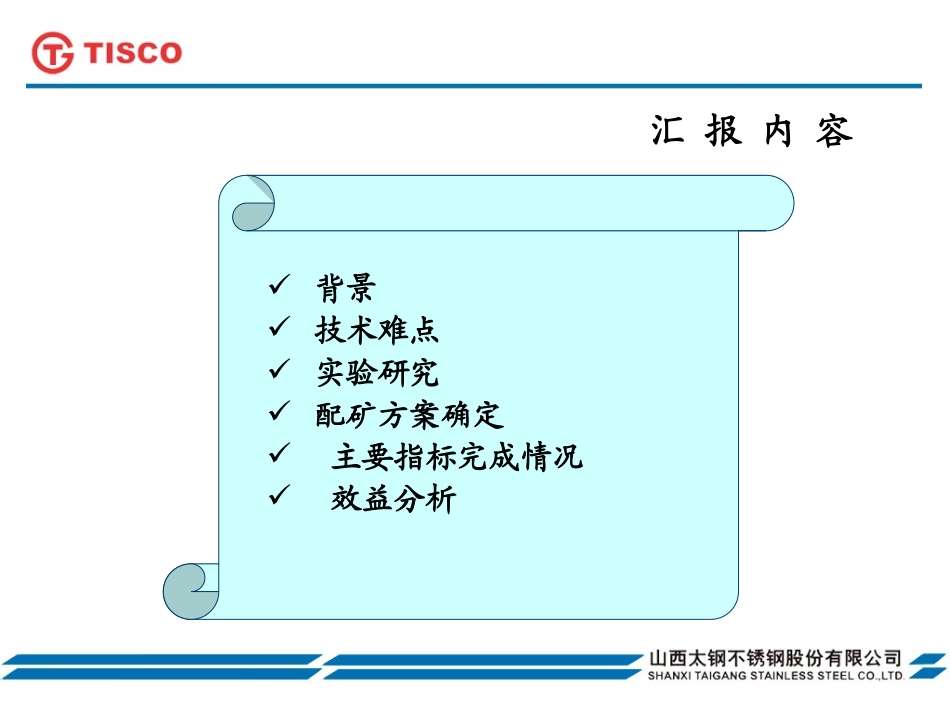 TISCO

汇 报 内 容

✓ 背景
✓ 技术难点
✓ 实验研究
✓ 配矿方案确定
✓ 主要指标完成情况
✓ 效益分析

山西太钢不锈钢股份有限公司
SHANXI TAIGANG STAINLESS STEEL CO.,LTD.